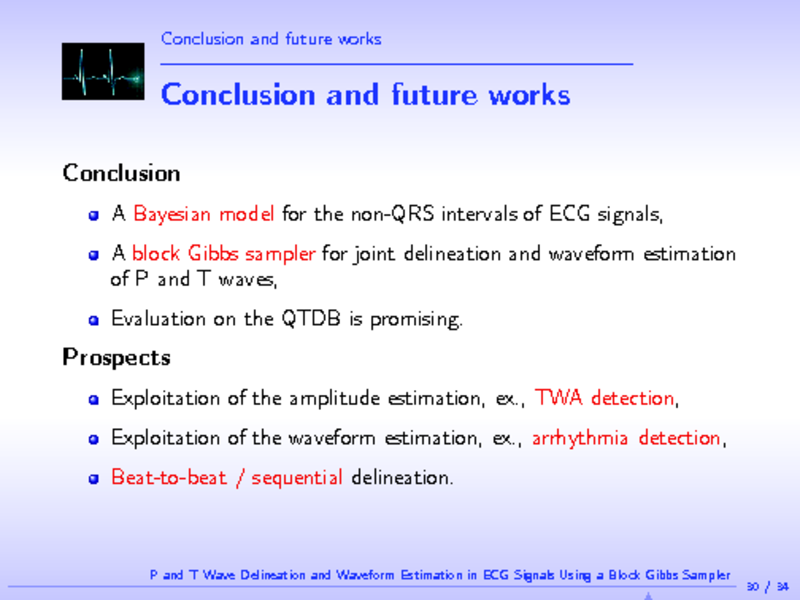 Conclusion and future works

Conclusion and future works

Conclusion

A Bayesian model for the non-QRS intervals of ECG signals,

A block Gibbs sampler for joint delineation and waveform estimation of P and T waves,

Evaluation on the QTDB is promising.

Prospects

Exploitation of the amplitude estimation, ex., TWA detection,

Exploitation of the waveform estimation, ex., arrhythmia detection,

Beat-to-beat / sequential delineation.

P and T Wave Delineation and Waveform Estimation in ECG Signals Using a Block Gibbs Sampler

30 / 34